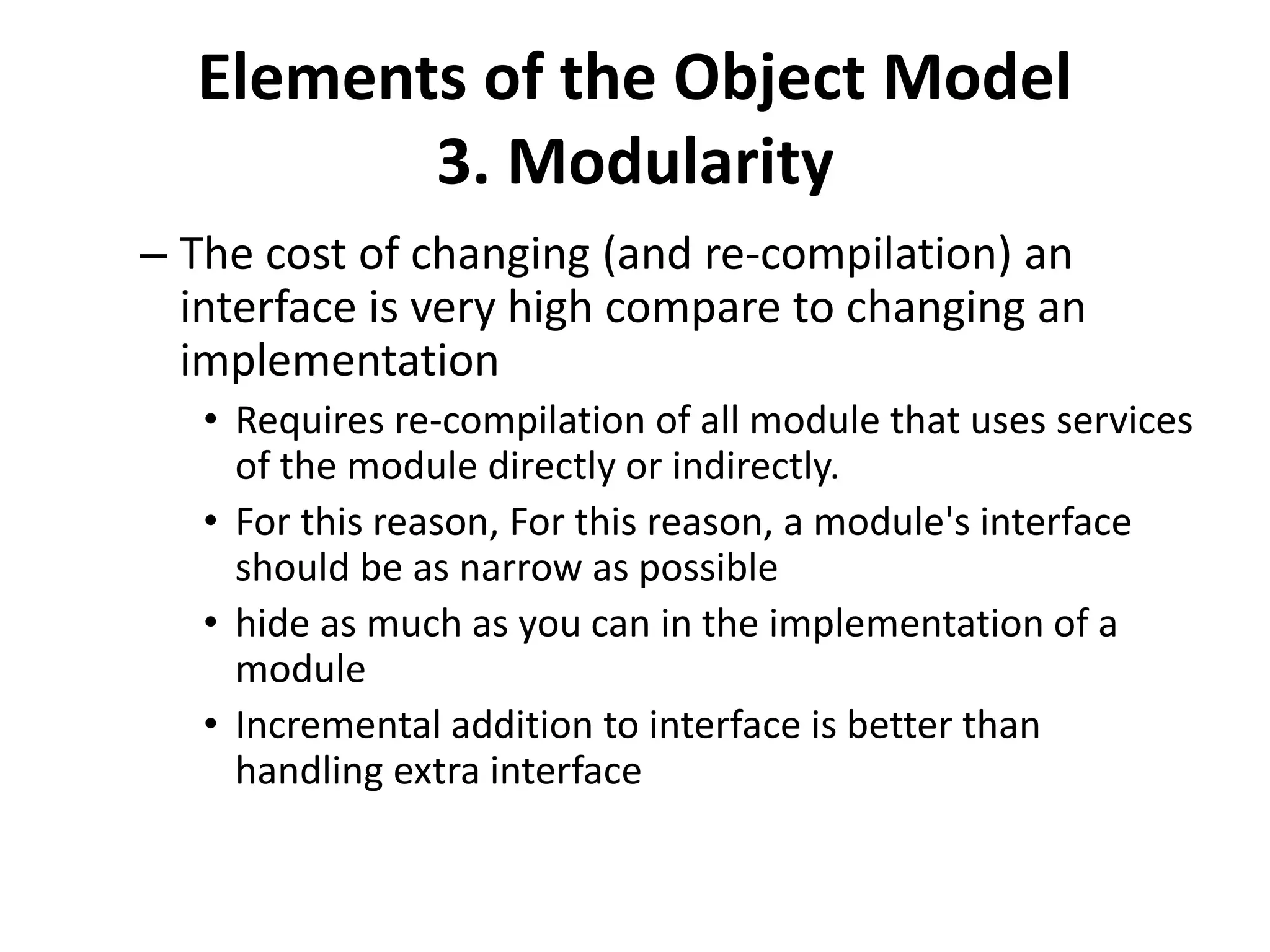 Elements of the Object Model
3. Modularity

– The cost of changing (and re-compilation) an interface is very high compare to changing an implementation

• Requires re-compilation of all module that uses services of the module directly or indirectly.

• For this reason, For this reason, a module's interface should be as narrow as possible

• hide as much as you can in the implementation of a module

• Incremental addition to interface is better than handling extra interface